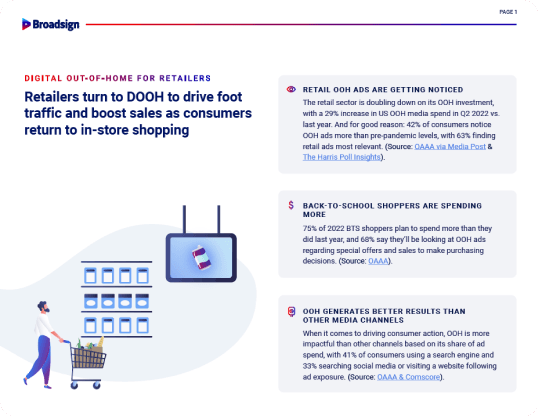 Broadsign

PAGE 1

DIGITAL OUT-OF-HOME FOR RETAILERS

Retailers turn to DOOH to drive foot traffic and boost sales as consumers return to in-store shopping

RETAIL OOH ADS ARE GETTING NOTICED

The retail sector is doubling down on its OOH investment, with a 29% increase in US OOH media spend in Q2 2022 vs. last year. And for good reason: 42% of consumers notice OOH ads more than pre-pandemic levels, with 63% finding retail ads most relevant. (Source: OAAA via Media Post & The Harris Poll Insights).

BACK-TO-SCHOOL SHOPPERS ARE SPENDING MORE

75% of 2022 BTS shoppers plan to spend more than they did last year, and 68% say they'll be looking at OOH ads regarding special offers and sales to make purchasing decisions. (Source: OAAA).

OOH GENERATES BETTER RESULTS THAN OTHER MEDIA CHANNELS

When it comes to driving consumer action, OOH is more impactful than other channels based on its share of ad spend, with 41% of consumers using a search engine and 33% searching social media or visiting a website following ad exposure. (Source: OAAA & Comscore).